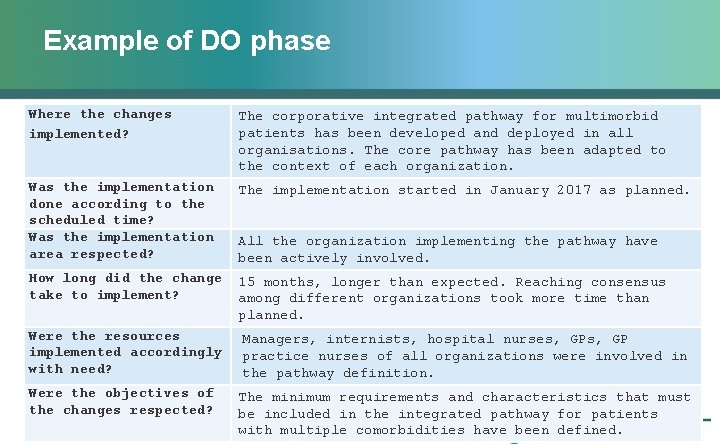 Example of DO phase

| | |
|---|---|
| Where the changes implemented? | The corporative integrated pathway for multimorbid patients has been developed and deployed in all organisations. The core pathway has been adapted to the context of each organization. |
| Was the implementation done according to the scheduled time? | The implementation started in January 2017 as planned. |
| Was the implementation area respected? | All the organization implementing the pathway have been actively involved. |
| How long did the change take to implement? | 15 months, longer than expected. Reaching consensus among different organizations took more time than planned. |
| Were the resources implemented accordingly with need? | Managers, internists, hospital nurses, GPs, GP practice nurses of all organizations were involved in the pathway definition. |
| Were the objectives of the changes respected? | The minimum requirements and characteristics that must be included in the integrated pathway for patients with multiple comorbidities have been defined. |